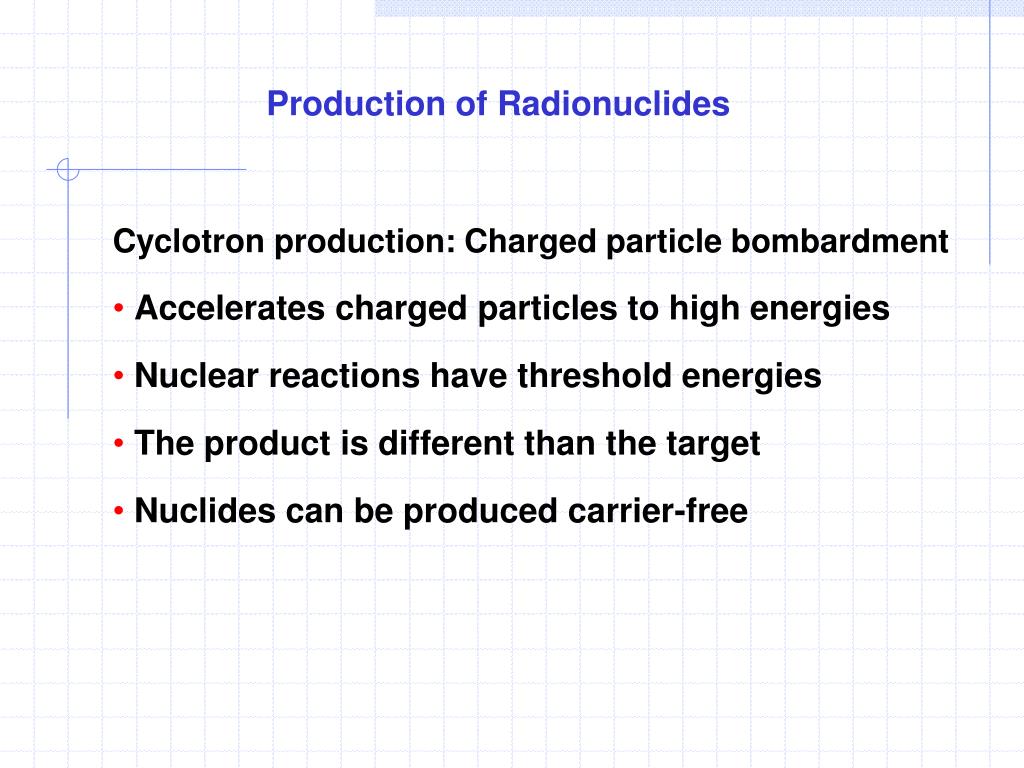 Production of Radionuclides

Cyclotron production: Charged particle bombardment

• Accelerates charged particles to high energies

• Nuclear reactions have threshold energies

• The product is different than the target

• Nuclides can be produced carrier-free